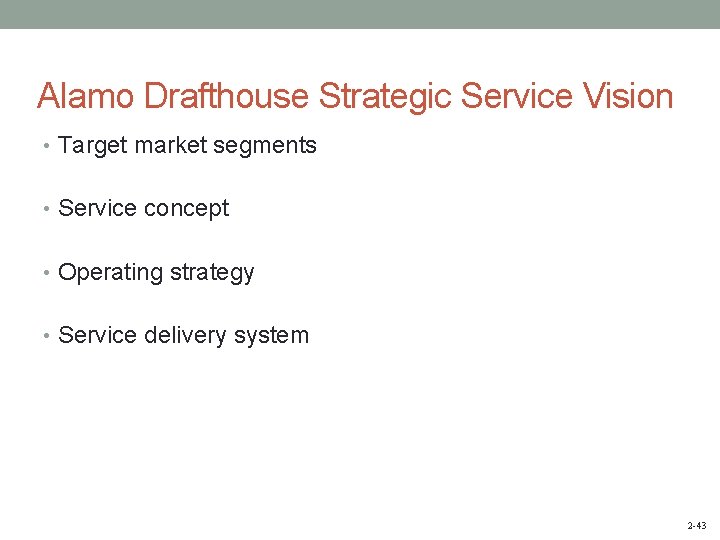 Alamo Drafthouse Strategic Service Vision

• Target market segments

• Service concept

• Operating strategy

• Service delivery system

2-43